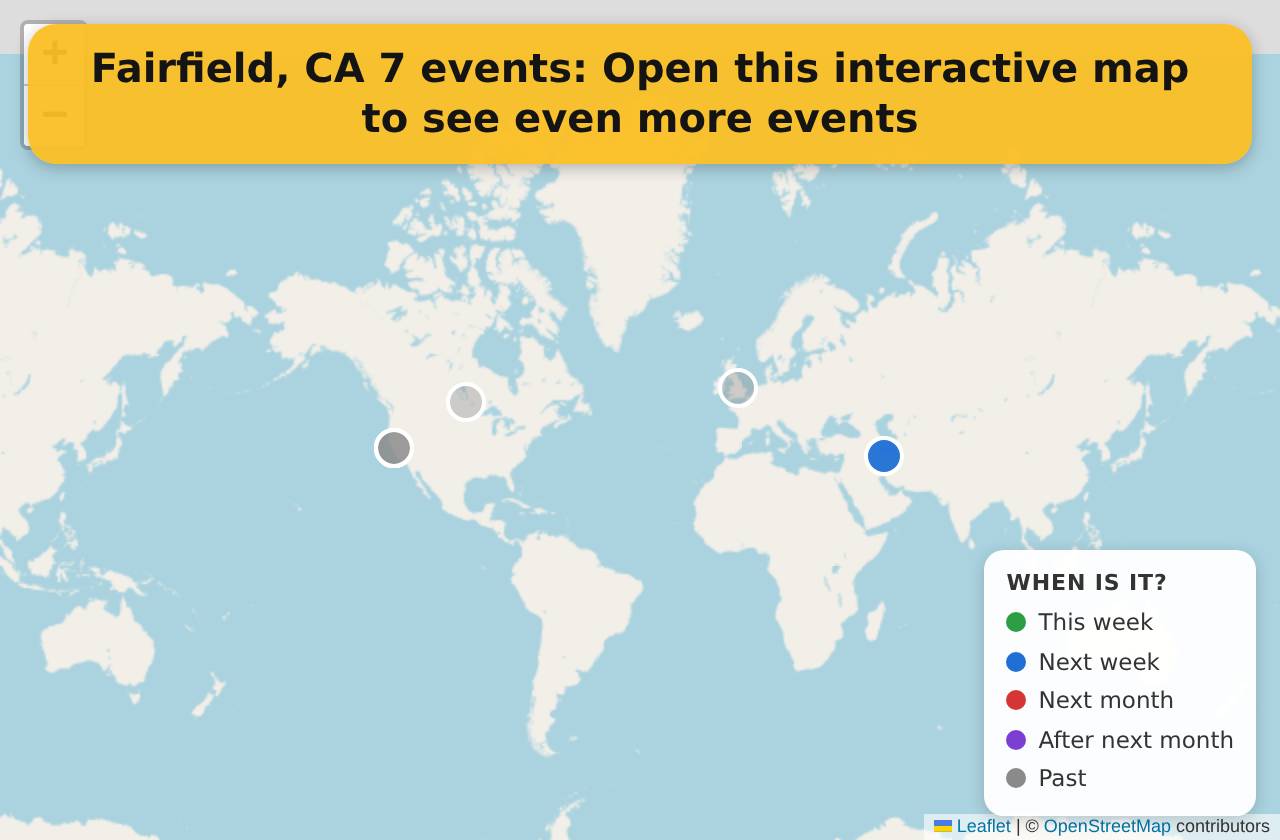 +
−
Fairfield, CA 7 events: Open this interactive map to see even more events

WHEN IS IT?
This week
Next week
Next month
After next month
Past

Leaflet | © OpenStreetMap contributors